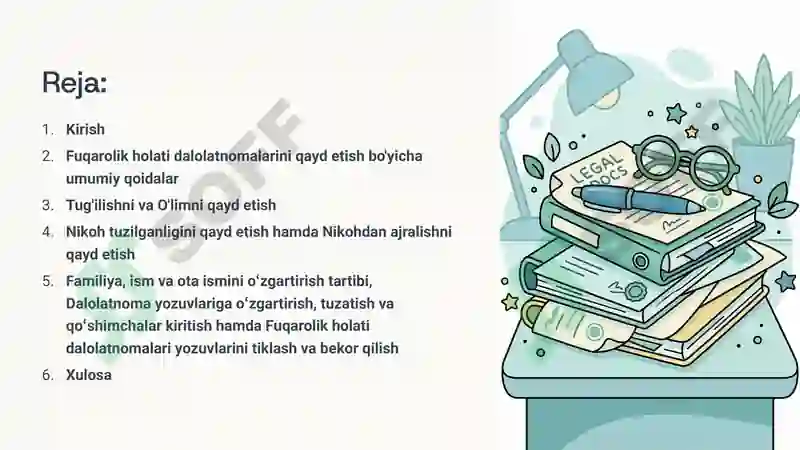 Reja:

1. Kirish

2. Fuqarolik holati dalolatnomalarini qayd etish bo'yicha umumiy qoidalar

3. Tug'ilishni va O'limni qayd etish

4. Nikoh tuzilganligini qayd etish hamda Nikohdan ajralishni qayd etish

5. Familiya, ism va ota ismini oʻzgartirish tartibi, Dalolatnoma yozuvlariga oʻzgartirish, tuzatish va qoʻshimchalar kiritish hamda Fuqarolik holati dalolatnomalari yozuvlarini tiklash va bekor qilish

6. Xulosa

SOFF

LEGAL DOCS